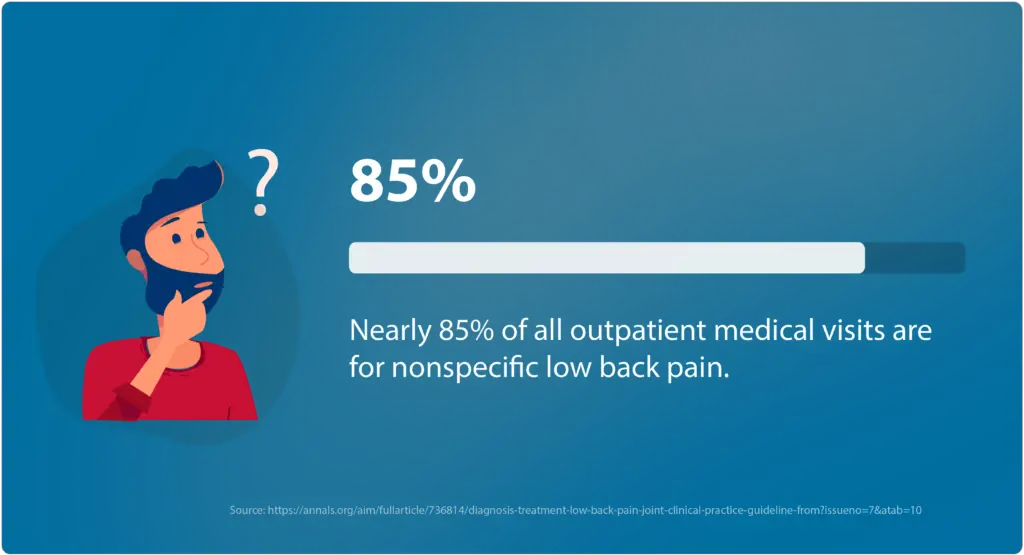 ?

85%

Nearly 85% of all outpatient medical visits are for nonspecific low back pain.

Source: https://annals.org/aim/fullarticle/736814/diagnosis-treatment-low-back-pain-joint-clinical-practice-guideline-from?issueno=7&atab=10